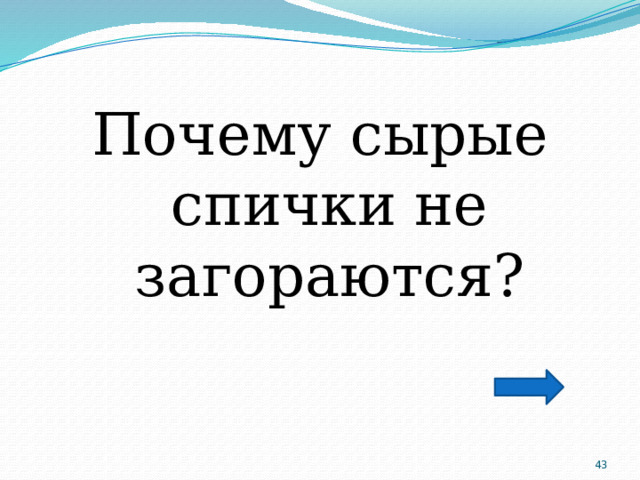 Почему сырые спички не загораются?

43